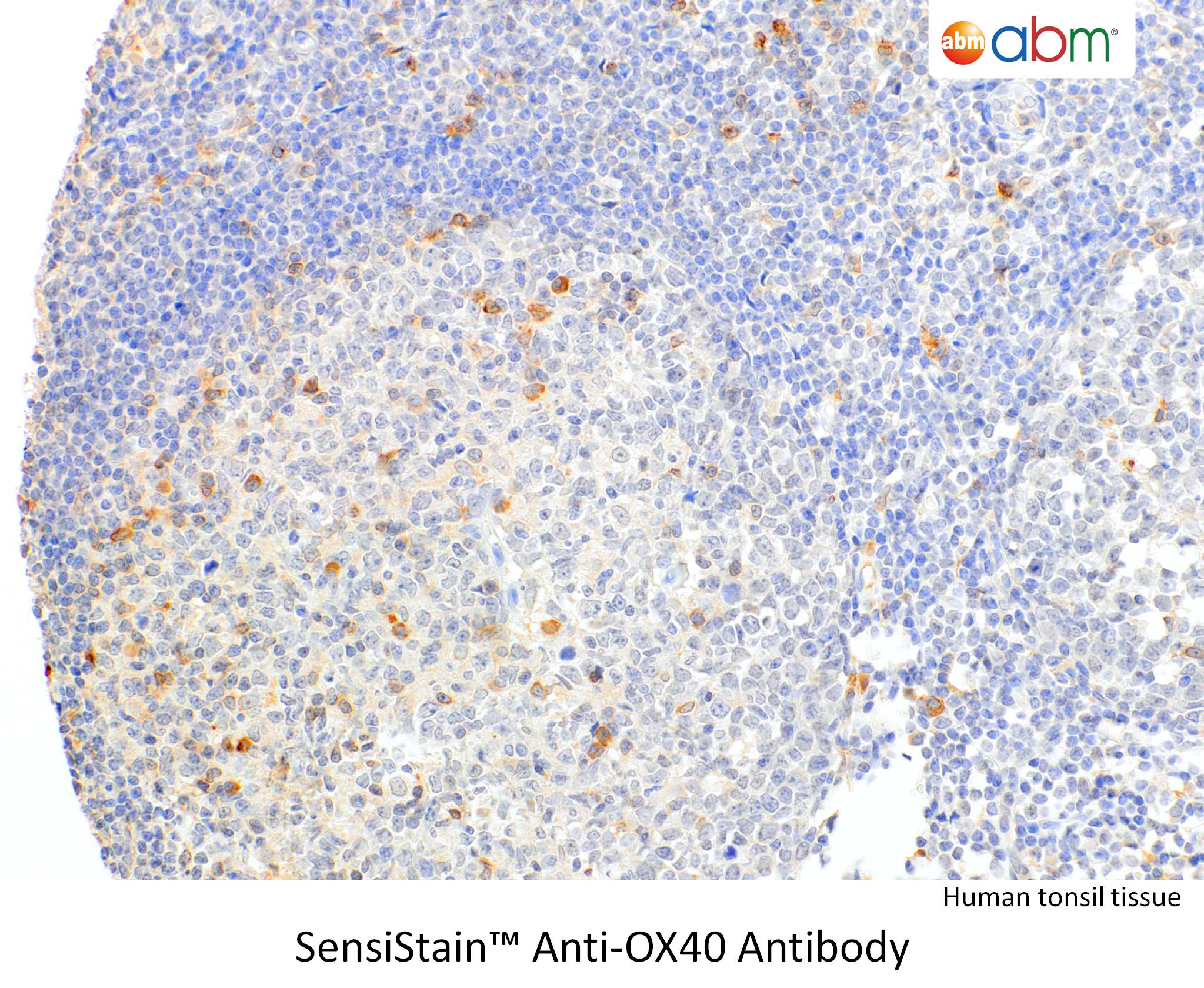 abm abm®

Human tonsil tissue

SensiStain™ Anti-OX40 Antibody